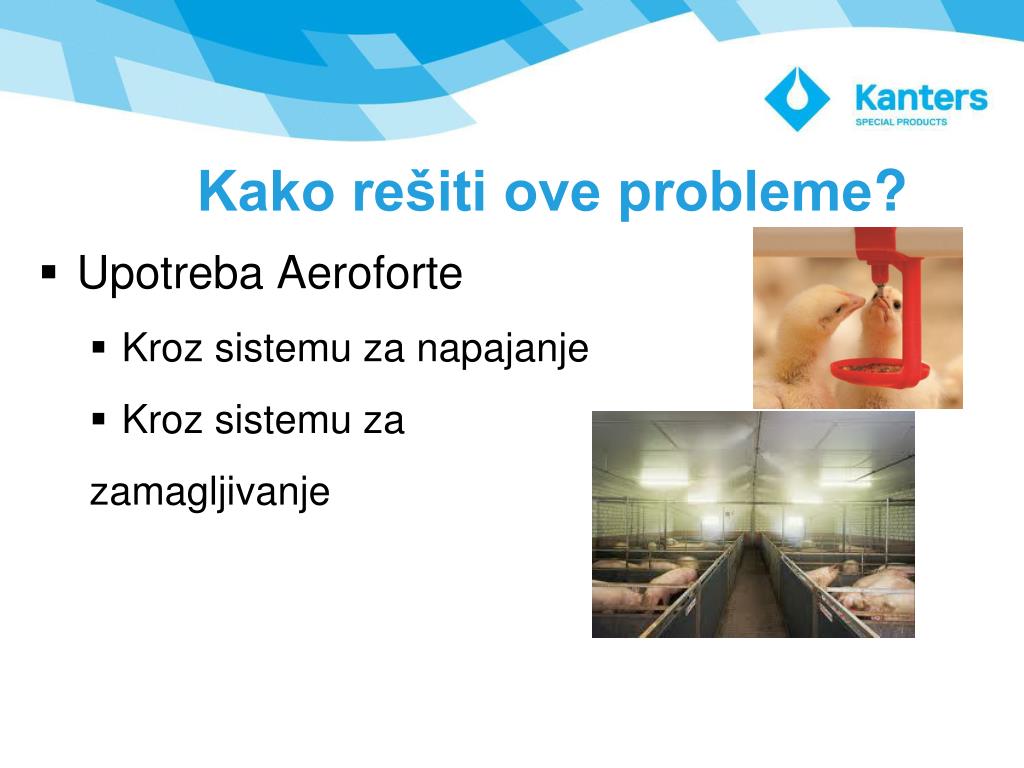 Kanters
SPECIAL PRODUCTS

Kako rešiti ove probleme?

▪ Upotreba Aeroforte
▪ Kroz sistemu za napajanje
▪ Kroz sistemu za zamagljivanje